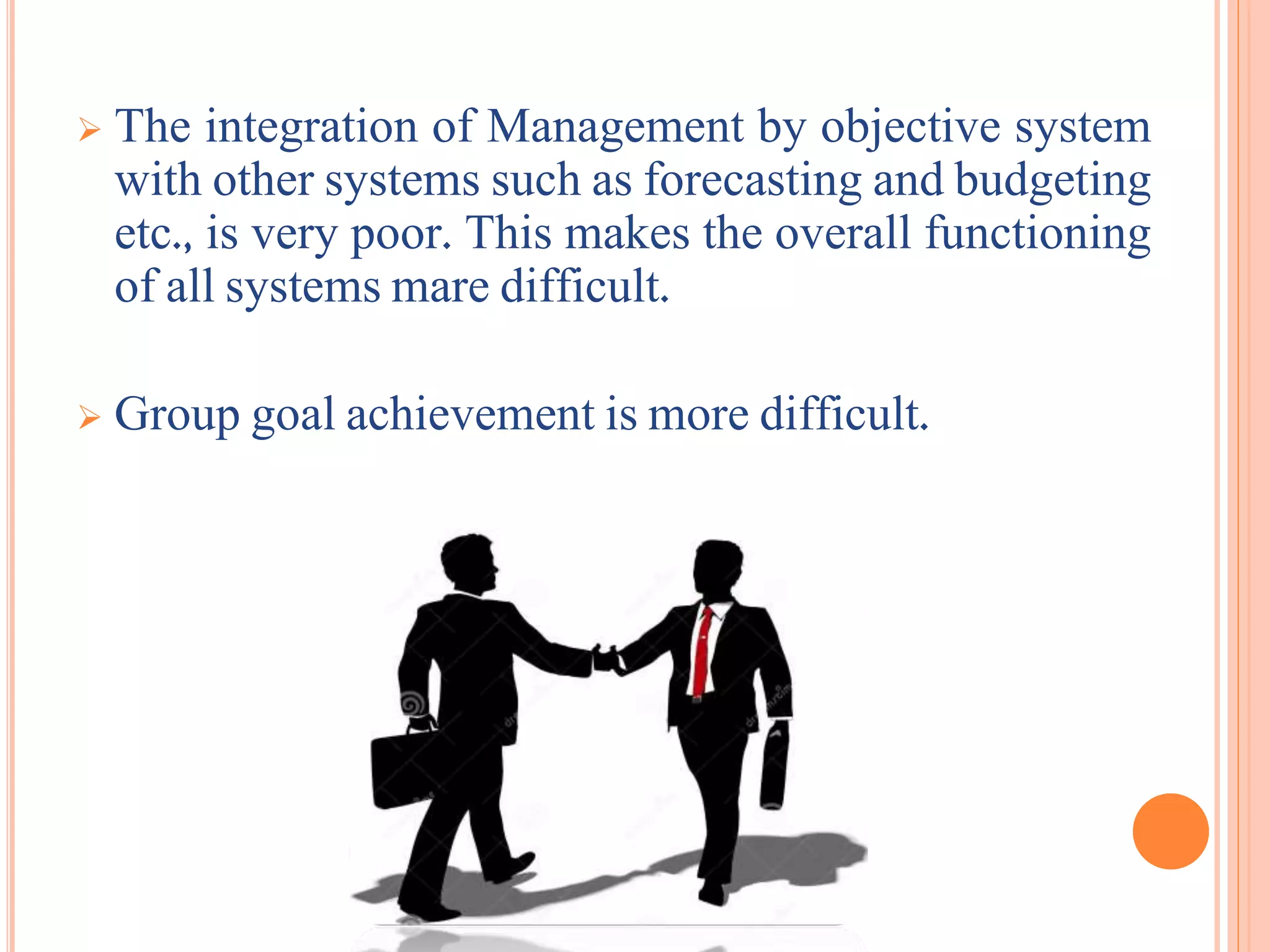 ➢ The integration of Management by objective system with other systems such as forecasting and budgeting etc., is very poor. This makes the overall functioning of all systems mare difficult.

➢ Group goal achievement is more difficult.